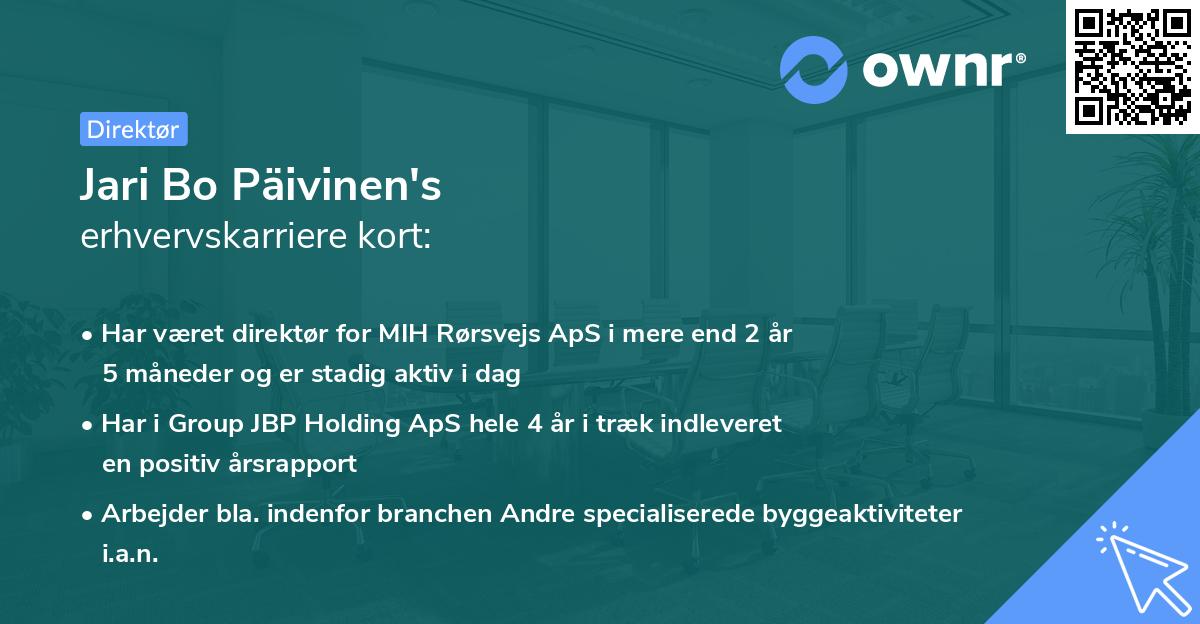 ownr®

Direktør

Jari Bo Päivinen's
erhvervskarriere kort:

• Har været direktør for MIH Rørsvejs ApS i mere end 2 år 5 måneder og er stadig aktiv i dag

• Har i Group JBP Holding ApS hele 4 år i træk indleveret en positiv årsrapport

• Arbejder bla. indenfor branchen Andre specialiserede byggeaktiviteter i.a.n.